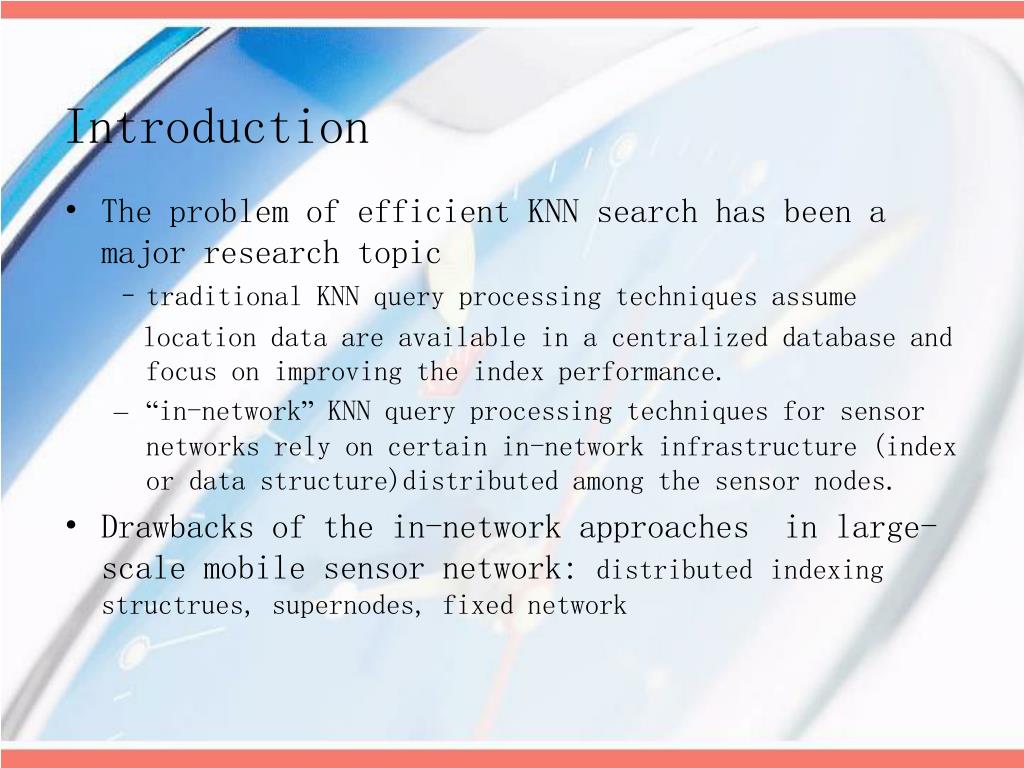 Introduction

• The problem of efficient KNN search has been a major research topic

– traditional KNN query processing techniques assume location data are available in a centralized database and focus on improving the index performance.

– “in-network” KNN query processing techniques for sensor networks rely on certain in-network infrastructure (index or data structure)distributed among the sensor nodes.

• Drawbacks of the in-network approaches in large-scale mobile sensor network: distributed indexing structrues, supernodes, fixed network